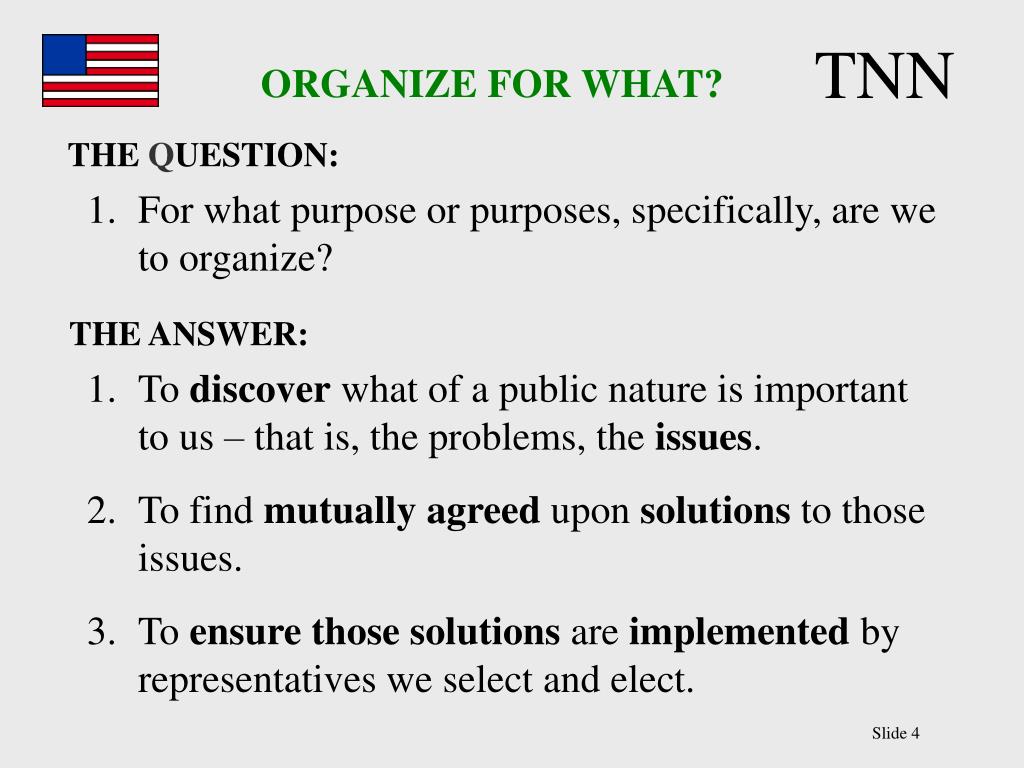 ORGANIZE FOR WHAT?

TNN

THE QUESTION:

1. For what purpose or purposes, specifically, are we to organize?

THE ANSWER:

1. To discover what of a public nature is important to us – that is, the problems, the issues.

2. To find mutually agreed upon solutions to those issues.

3. To ensure those solutions are implemented by representatives we select and elect.

Slide 4